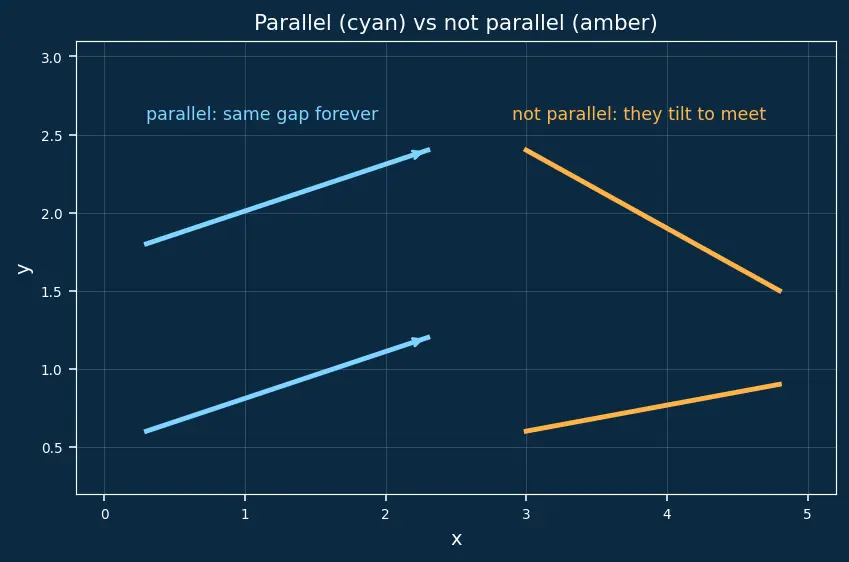 Parallel (cyan) vs not parallel (amber)

parallel: same gap forever

not parallel: they tilt to meet

3.0
2.5
2.0
1.5
1.0
0.5

y

0
1
2
3
4
5

x